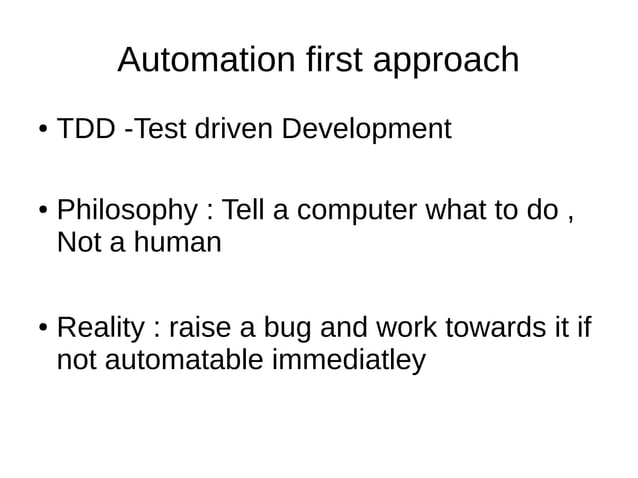 Automation first approach

• TDD -Test driven Development

• Philosophy : Tell a computer what to do , Not a human

• Reality : raise a bug and work towards it if not automatable immediatley